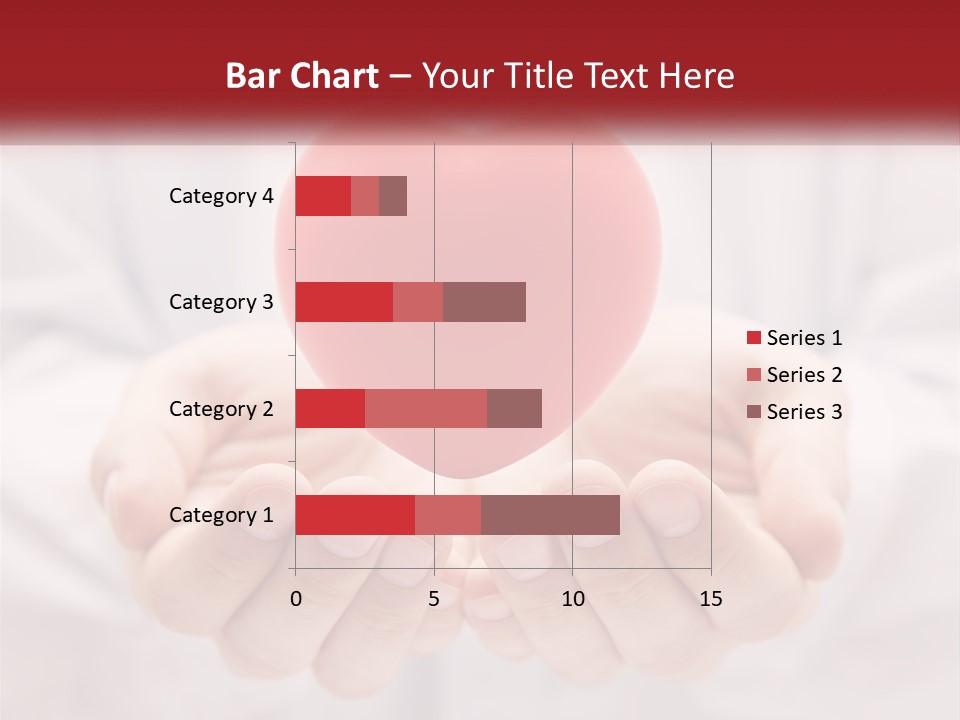 Bar Chart – Your Title Text Here

Category 4
Category 3
Category 2
Category 1

0
5
10
15

Series 1
Series 2
Series 3